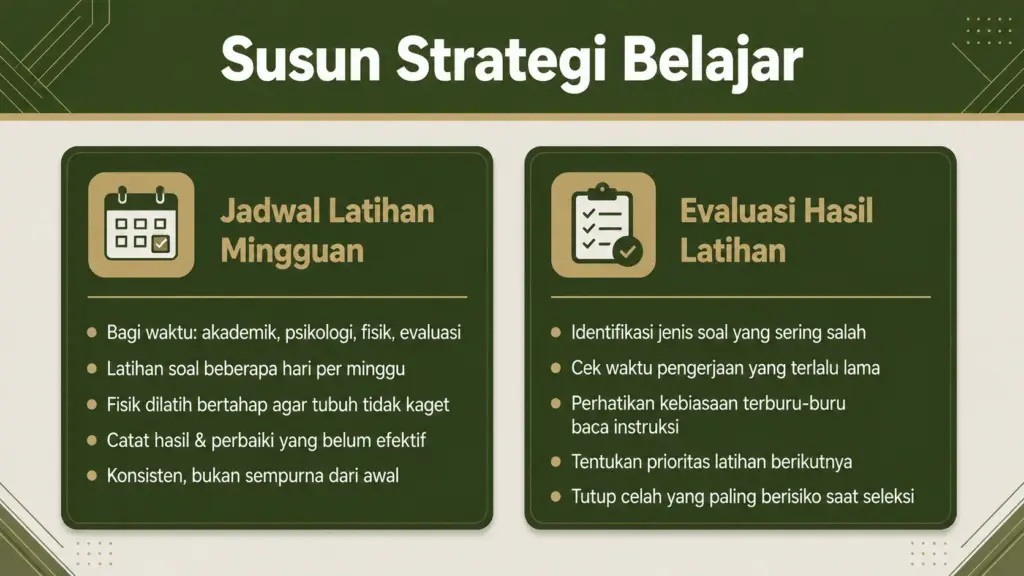 Susun Strategi Belajar

Jadwal Latihan Mingguan

- Bagi waktu: akademik, psikologi, fisik, evaluasi
- Latihan soal beberapa hari per minggu
- Fisik dilatih bertahap agar tubuh tidak kaget
- Catat hasil & perbaiki yang belum efektif
- Konsisten, bukan sempurna dari awal

Evaluasi Hasil Latihan

- Identifikasi jenis soal yang sering salah
- Cek waktu pengerjaan yang terlalu lama
- Perhatikan kebiasaan terburu-buru baca instruksi
- Tentukan prioritas latihan berikutnya
- Tutup celah yang paling berisiko saat seleksi